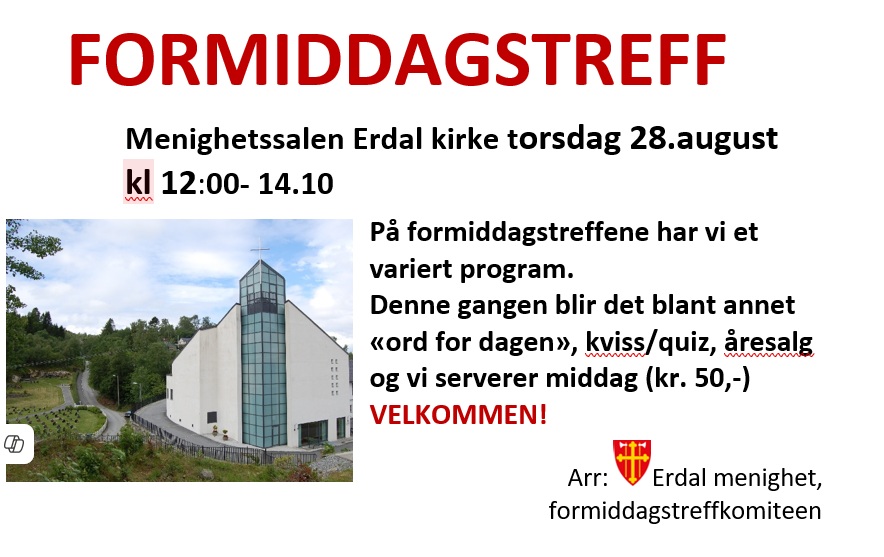 FORMIDDAGSTREFF

Menighetssalen Erdal kirke torsdag 28.august kl 12:00- 14.10

På formiddagstreffene har vi et variert program.
Denne gangen blir det blant annet «ord for dagen», kviss/quiz, åresalg og vi serverer middag (kr. 50,-)
VELKOMMEN!

Arr: Erdal menighet, formiddagstreffkomiteen